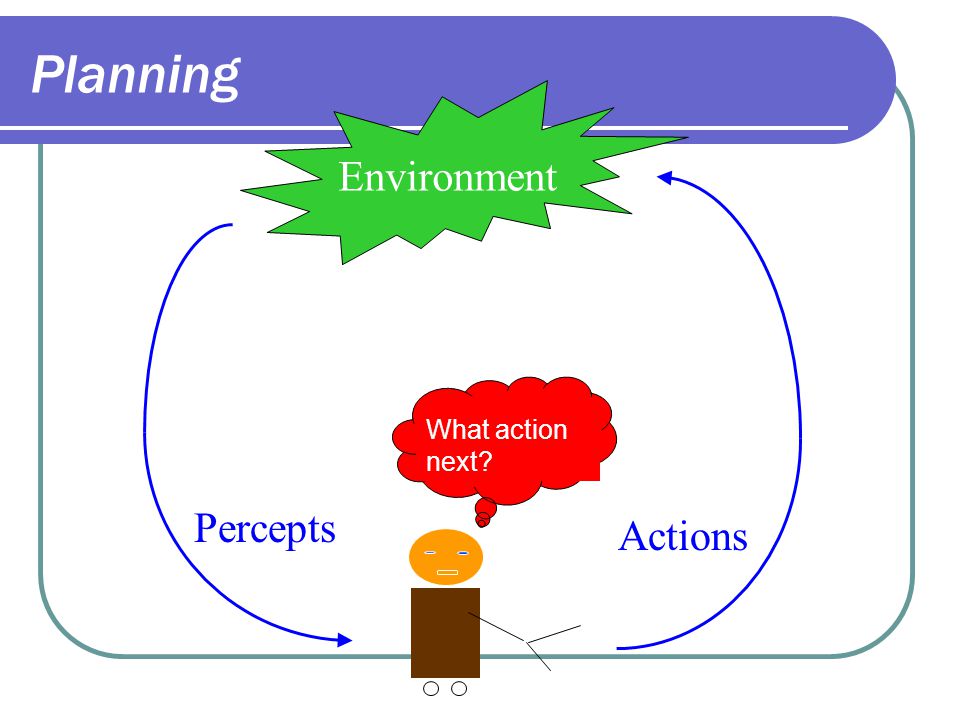 Planning

Environment

What action next?

Percepts

Actions